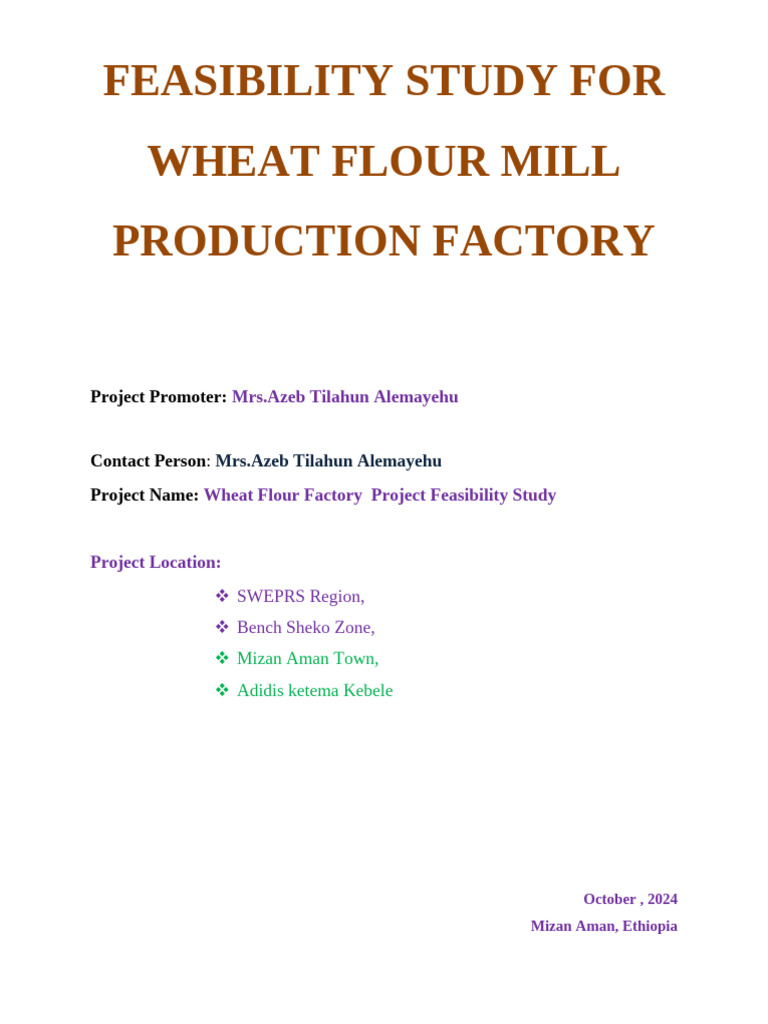 FEASIBILITY STUDY FOR WHEAT FLOUR MILL PRODUCTION FACTORY

Project Promoter: Mrs.Azeb Tilahun Alemayehu

Contact Person: Mrs.Azeb Tilahun Alemayehu

Project Name: Wheat Flour Factory Project Feasibility Study

Project Location:

❖ SWEPRS Region,
❖ Bench Sheko Zone,
❖ Mizan Aman Town,
❖ Adidis ketema Kebele

October , 2024
Mizan Aman, Ethiopia